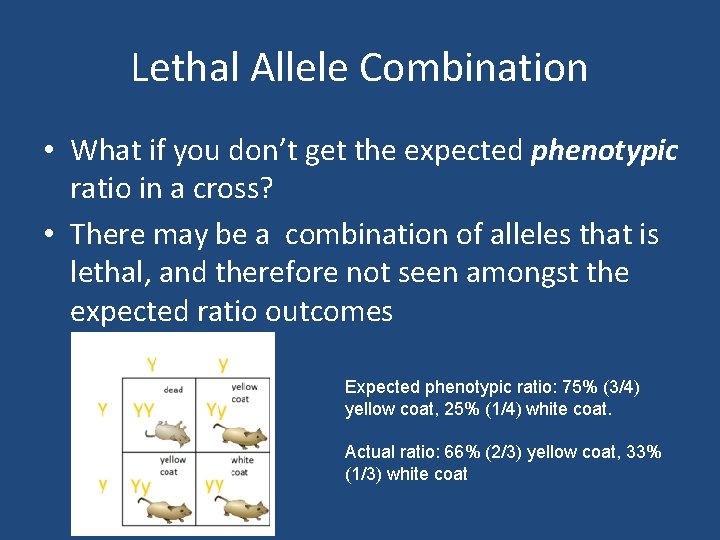 Lethal Allele Combination

• What if you don't get the expected ***phenotypic*** ratio in a cross?

• There may be a combination of alleles that is lethal, and therefore not seen amongst the expected ratio outcomes

| | Y | y |
|---|---|---|
| Y | YY dead | Yy yellow coat |
| y | Yy yellow coat | yy white coat |

Expected phenotypic ratio: 75% (3/4) yellow coat, 25% (1/4) white coat.

Actual ratio: 66% (2/3) yellow coat, 33% (1/3) white coat